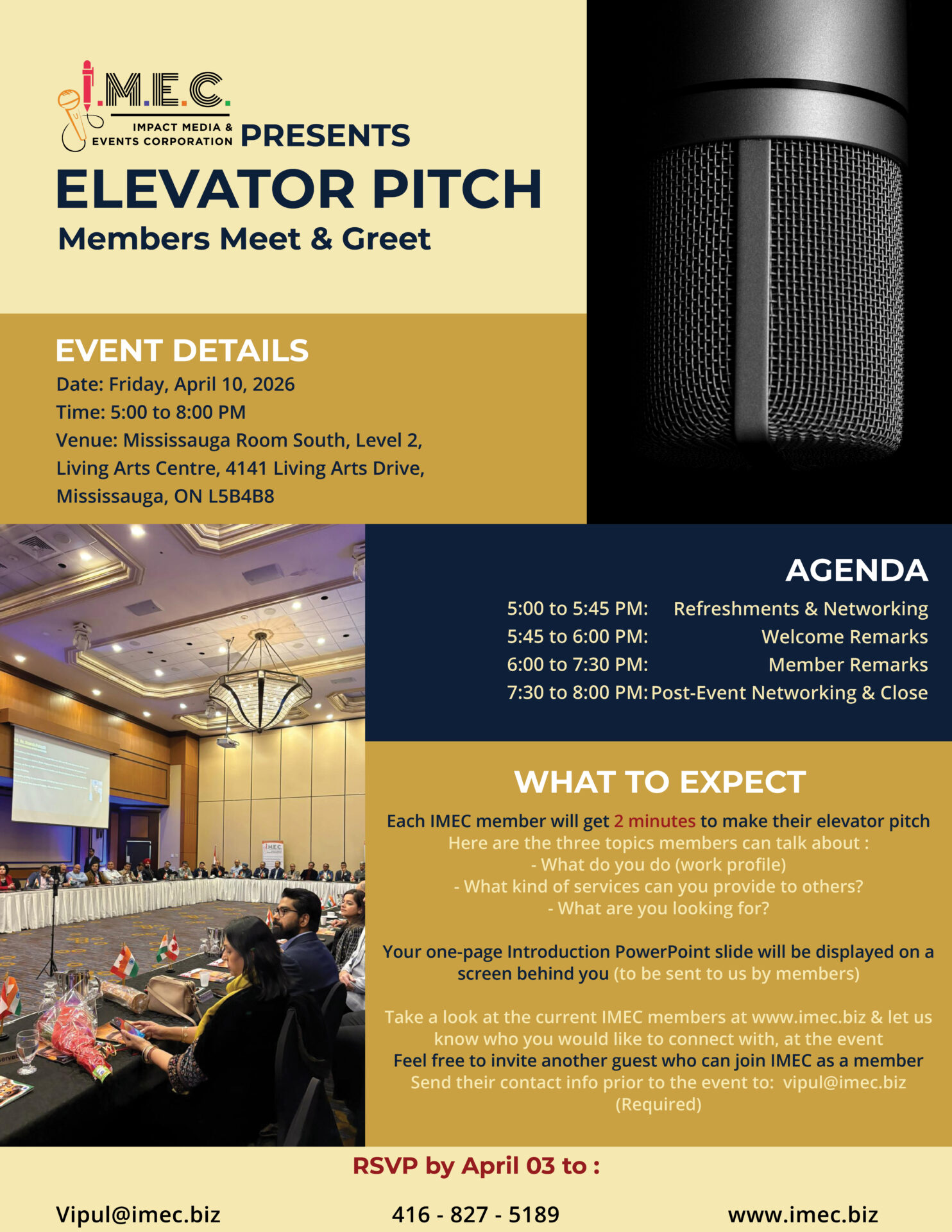 I.M.E.C.
IMPACT MEDIA & EVENTS CORPORATION PRESENTS
ELEVATOR PITCH
Members Meet & Greet

EVENT DETAILS
Date: Friday, April 10, 2026
Time: 5:00 to 8:00 PM
Venue: Mississauga Room South, Level 2, Living Arts Centre, 4141 Living Arts Drive, Mississauga, ON L5B4B8

AGENDA
5:00 to 5:45 PM: Refreshments & Networking
5:45 to 6:00 PM: Welcome Remarks
6:00 to 7:30 PM: Member Remarks
7:30 to 8:00 PM: Post-Event Networking & Close

WHAT TO EXPECT
Each IMEC member will get 2 minutes to make their elevator pitch
Here are the three topics members can talk about :
- What do you do (work profile)
- What kind of services can you provide to others?
- What are you looking for?

Your one-page Introduction PowerPoint slide will be displayed on a screen behind you (to be sent to us by members)

Take a look at the current IMEC members at www.imec.biz & let us know who you would like to connect with, at the event
Feel free to invite another guest who can join IMEC as a member
Send their contact info prior to the event to: vipul@imec.biz (Required)

RSVP by April 03 to :
Vipul@imec.biz
416 - 827 - 5189
www.imec.biz